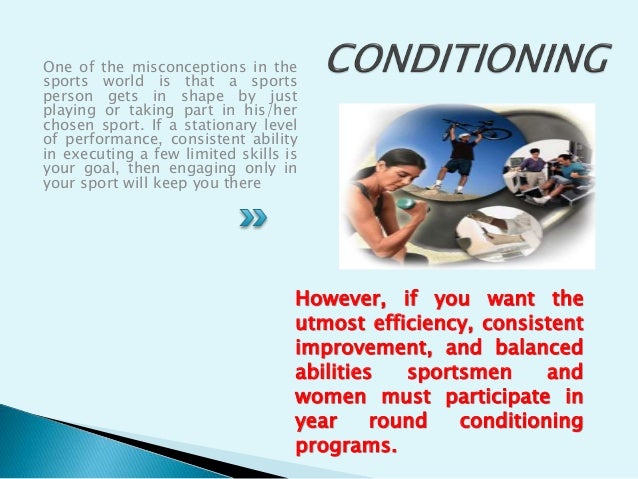 CONDITIONING

One of the misconceptions in the sports world is that a sports person gets in shape by just playing or taking part in his/her chosen sport. If a stationary level of performance, consistent ability in executing a few limited skills is your goal, then engaging only in your sport will keep you there

However, if you want the utmost efficiency, consistent improvement, and balanced abilities sportsmen and women must participate in year round conditioning programs.